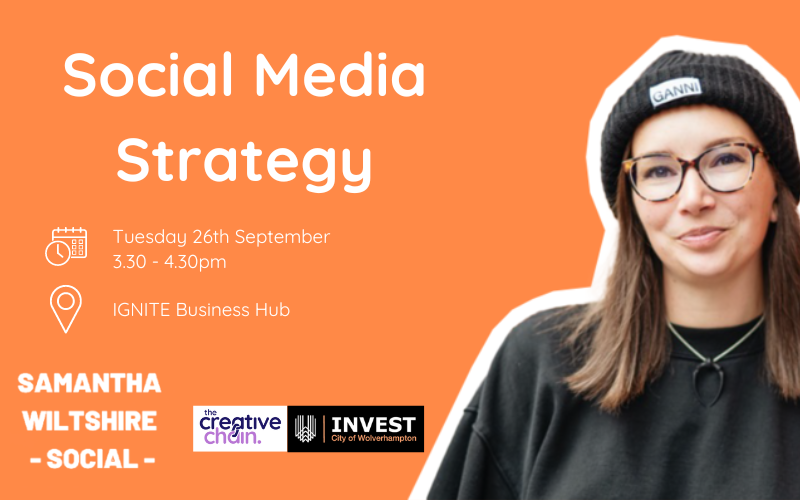 Social Media Strategy

Tuesday 26th September
3.30 - 4.30pm

IGNITE Business Hub

SAMANTHA WILTSHIRE - SOCIAL -

the creative chain.

INVEST
City of Wolverhampton

GANNI